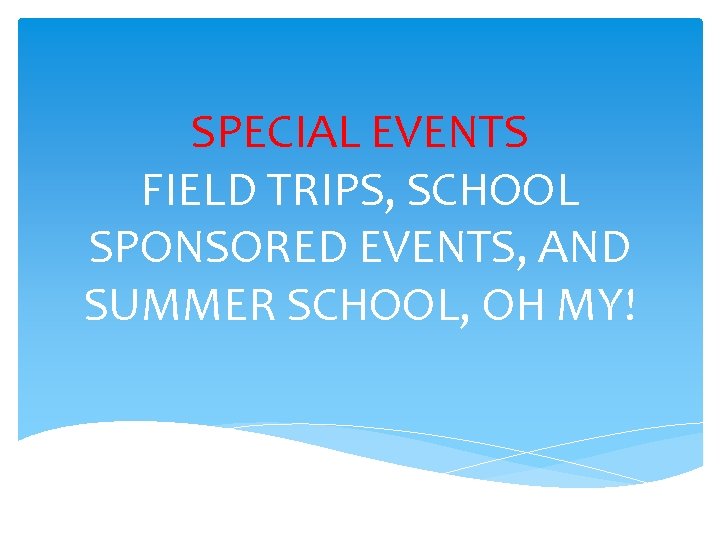 SPECIAL EVENTS
FIELD TRIPS, SCHOOL SPONSORED EVENTS, AND SUMMER SCHOOL, OH MY!